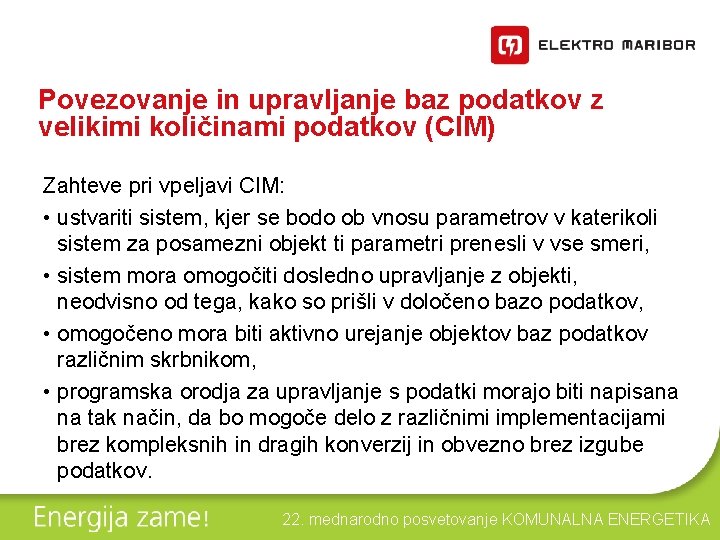 ELEKTRO MARIBOR

Povezovanje in upravljanje baz podatkov z velikimi količinami podatkov (CIM)

Zahteve pri vpeljavi CIM:

• ustvariti sistem, kjer se bodo ob vnosu parametrov v katerikoli sistem za posamezni objekt ti parametri prenesli v vse smeri,

• sistem mora omogočiti dosledno upravljanje z objekti, neodvisno od tega, kako so prišli v določeno bazo podatkov,

• omogočeno mora biti aktivno urejanje objektov baz podatkov različnim skrbnikom,

• programska orodja za upravljanje s podatki morajo biti napisana na tak način, da bo mogoče delo z različnimi implementacijami brez kompleksnih in dragih konverzij in obvezno brez izgube podatkov.

Energija zame!

22. mednarodno posvetovanje KOMUNALNA ENERGETIKA